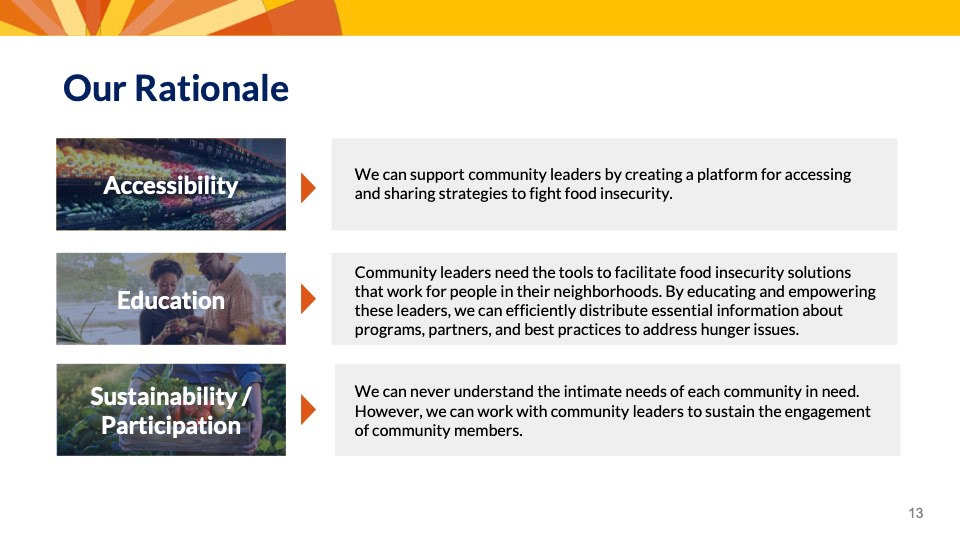 Our Rationale

Accessibility

We can support community leaders by creating a platform for accessing and sharing strategies to fight food insecurity.

Education

Community leaders need the tools to facilitate food insecurity solutions that work for people in their neighborhoods. By educating and empowering these leaders, we can efficiently distribute essential information about programs, partners, and best practices to address hunger issues.

Sustainability / Participation

We can never understand the intimate needs of each community in need. However, we can work with community leaders to sustain the engagement of community members.

13